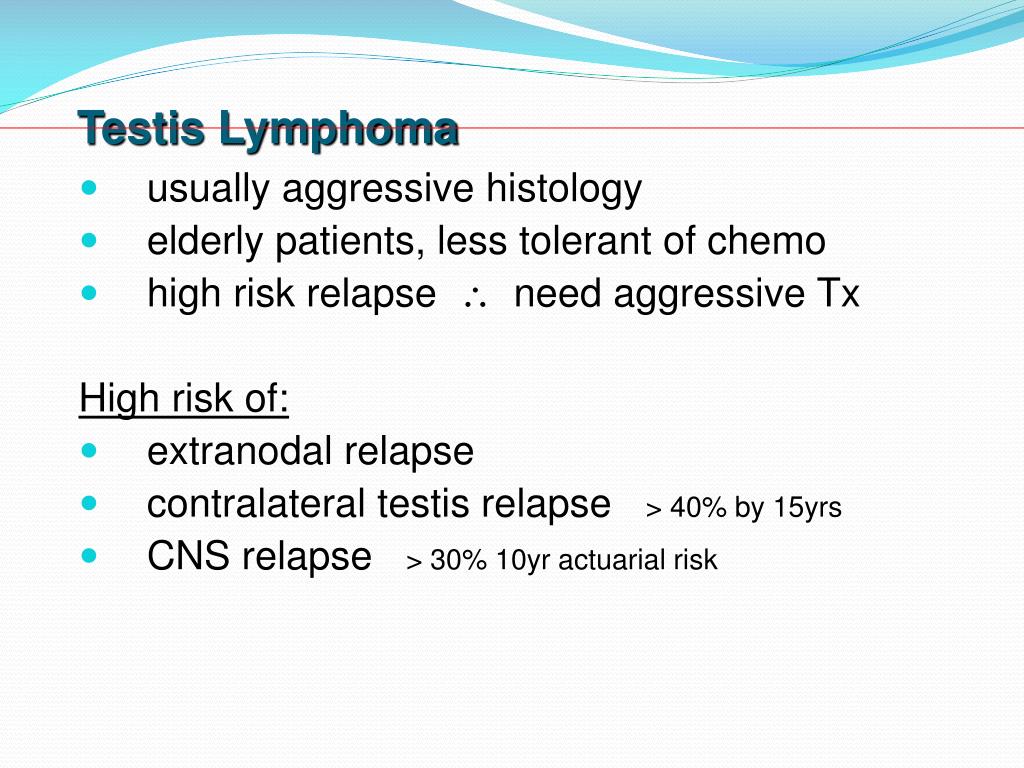 Testis Lymphoma

- usually aggressive histology
- elderly patients, less tolerant of chemo
- high risk relapse $\therefore$ need aggressive Tx

High risk of:

- extranodal relapse
- contralateral testis relapse > 40% by 15yrs
- CNS relapse > 30% 10yr actuarial risk